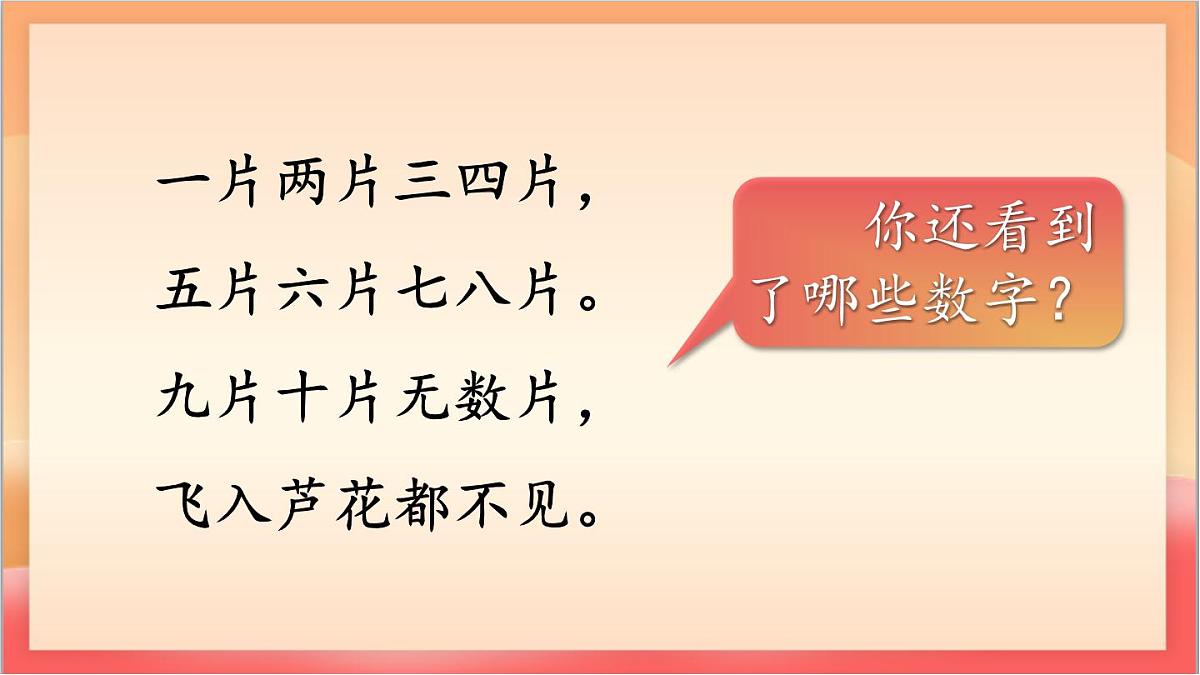 一片两片三四片，
五片六片七八片。
九片十片无数片，
飞入芦花都不见。

你还看到了哪些数字？